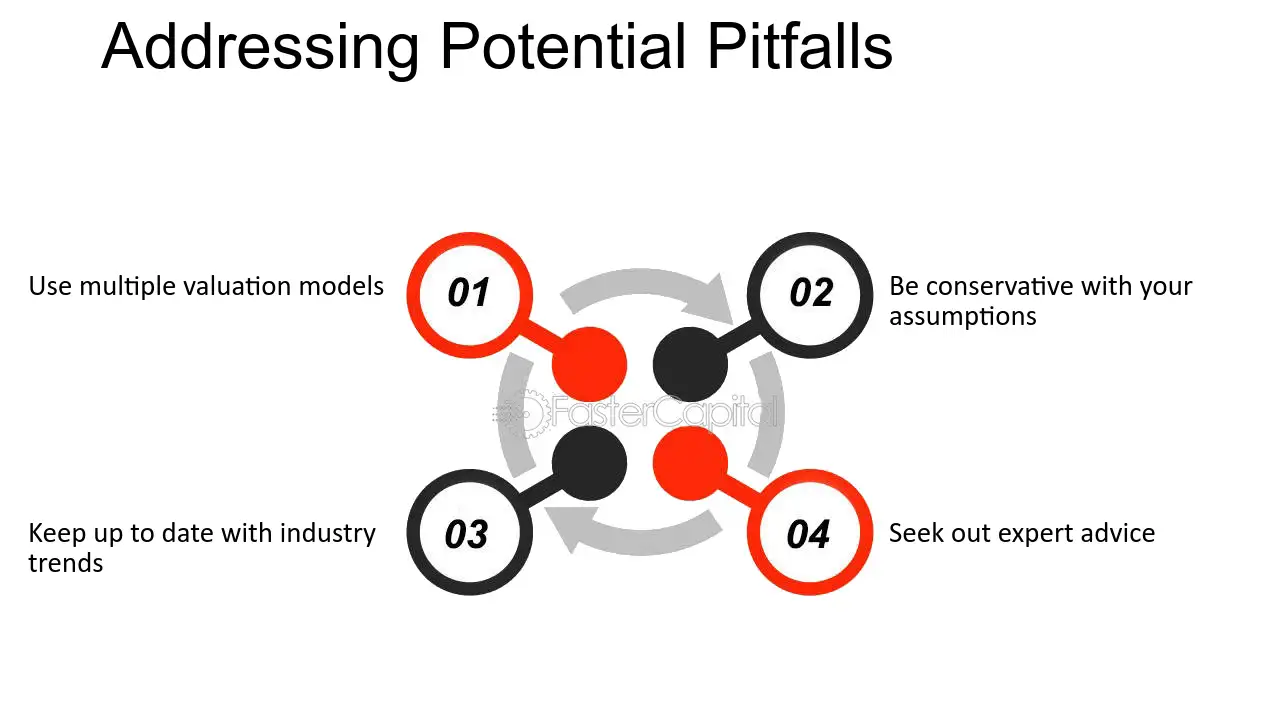 Addressing Potential Pitfalls

Use multiple valuation models

01

02

Be conservative with your assumptions

Keep up to date with industry trends

03

04

Seek out expert advice

FasterCapital